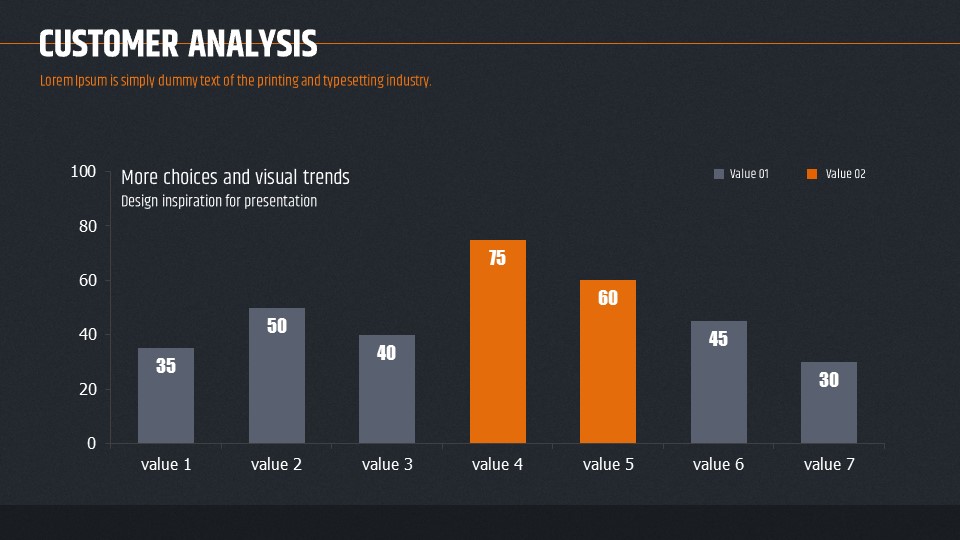 CUSTOMER ANALYSIS

Lorem Ipsum is simply dummy text of the printing and typesetting industry.

More choices and visual trends

Design inspiration for presentation

Value 01 Value 02

100
80
60
40
20
0

35 50 40 75 60 45 30

value 1 value 2 value 3 value 4 value 5 value 6 value 7